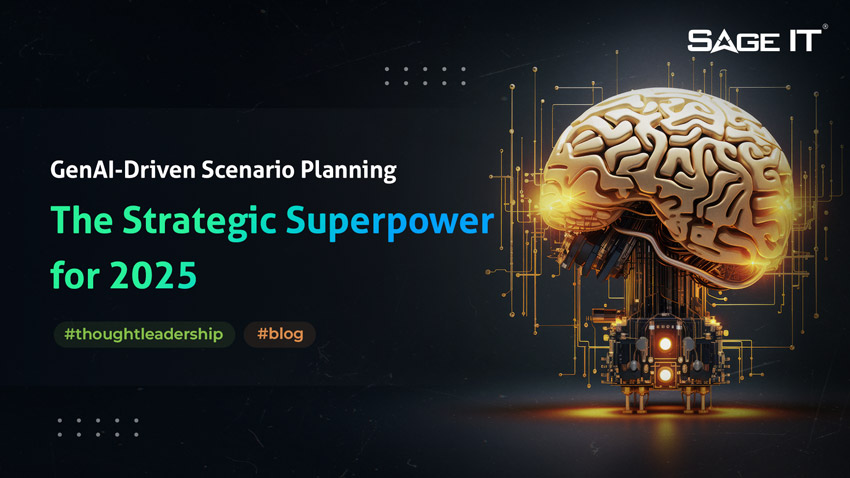 SAGE IT®

GenAI-Driven Scenario Planning

The Strategic Superpower for 2025

#thoughtleadership #blog